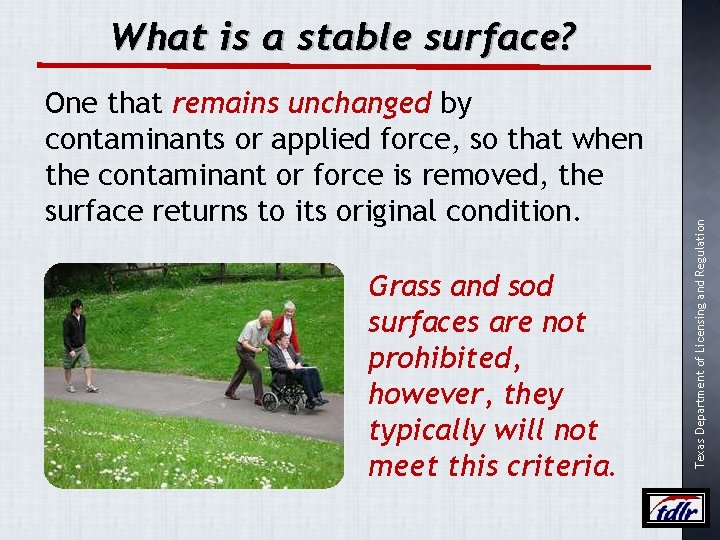 What is a stable surface?

One that remains unchanged by contaminants or applied force, so that when the contaminant or force is removed, the surface returns to its original condition.

Grass and sod surfaces are not prohibited, however, they typically will not meet this criteria.

Texas Department of Licensing and Regulation

tdlr